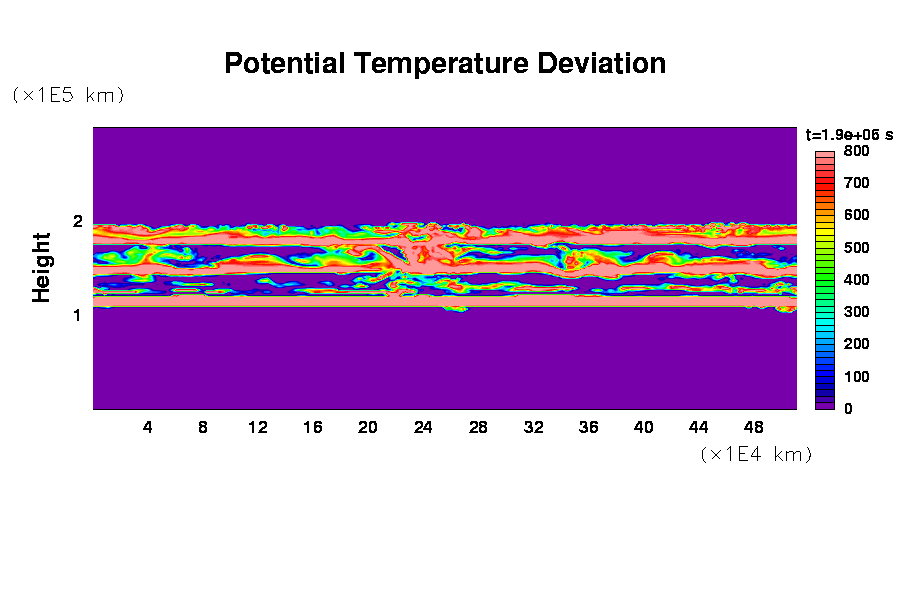 Potential Temperature Deviation

(×1E5 km)

Height

2

1

4 8 12 16 20 24 28 32 36 40 44 48

(×1E4 km)

t=1.9e+06 s

800
700
600
500
400
300
200
100
0